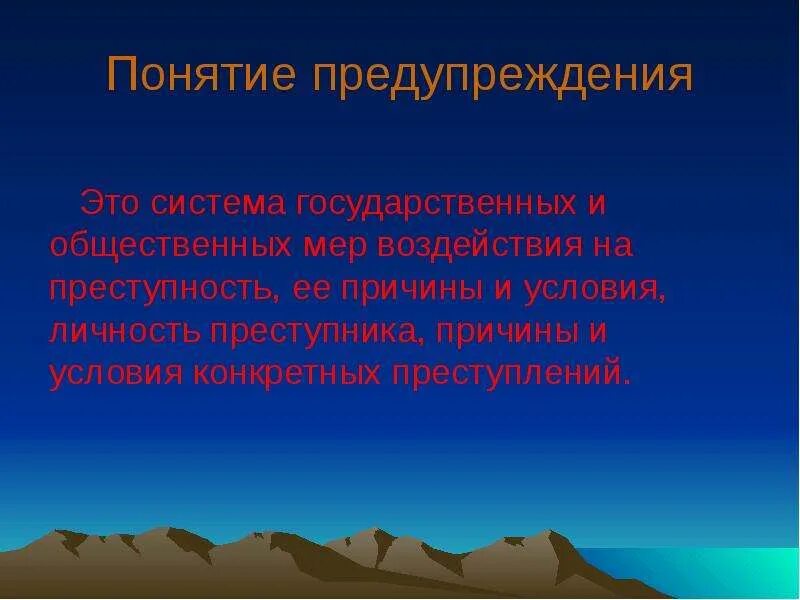 Понятие предупреждения

Это система государственных и общественных мер воздействия на преступность, ее причины и условия, личность преступника, причины и условия конкретных преступлений.